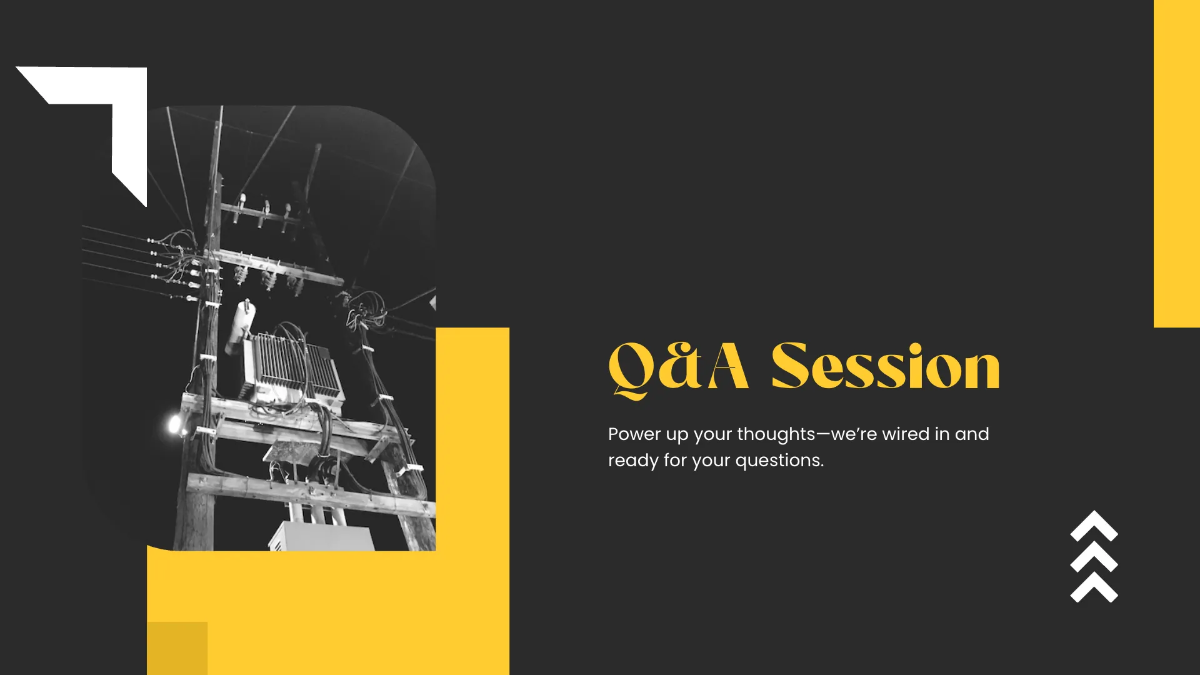 Q&A Session

Power up your thoughts—we're wired in and ready for your questions.